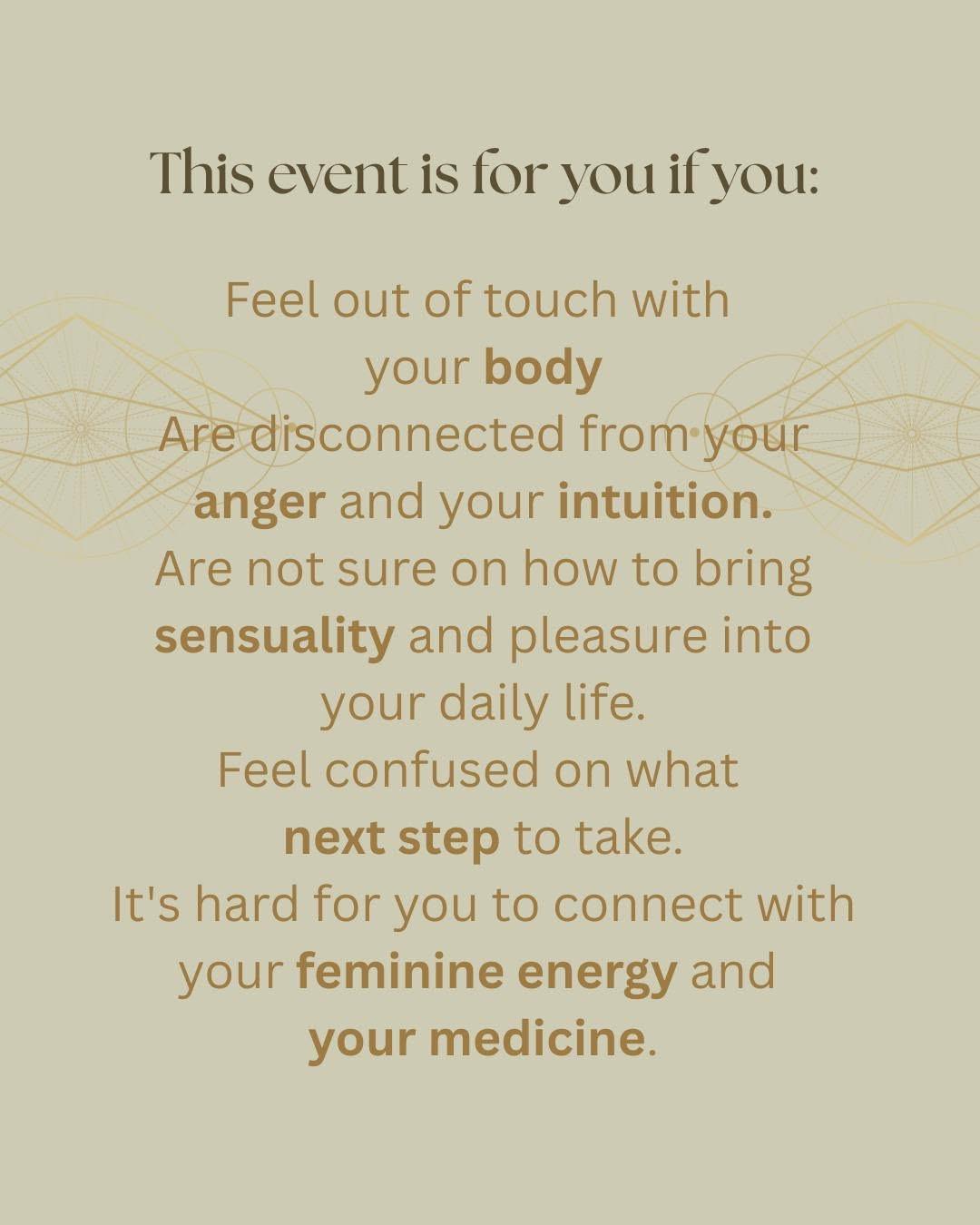 This event is for you if you:

Feel out of touch with your body
Are disconnected from your anger and your intuition.
Are not sure on how to bring sensuality and pleasure into your daily life.
Feel confused on what next step to take.
It's hard for you to connect with your feminine energy and your medicine.